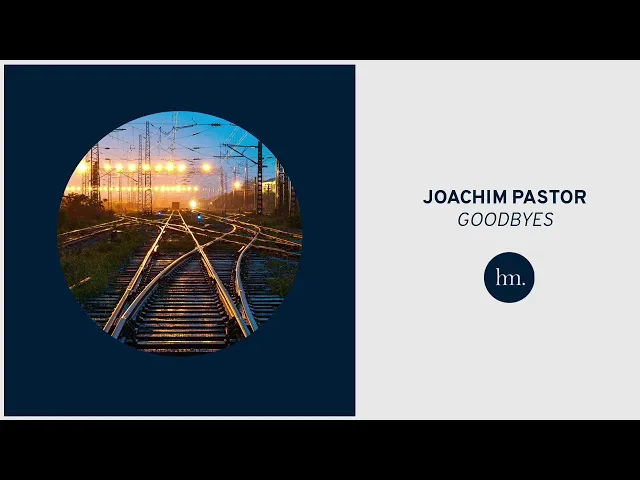 JOACHIM PASTOR
GOODBYES

hm.